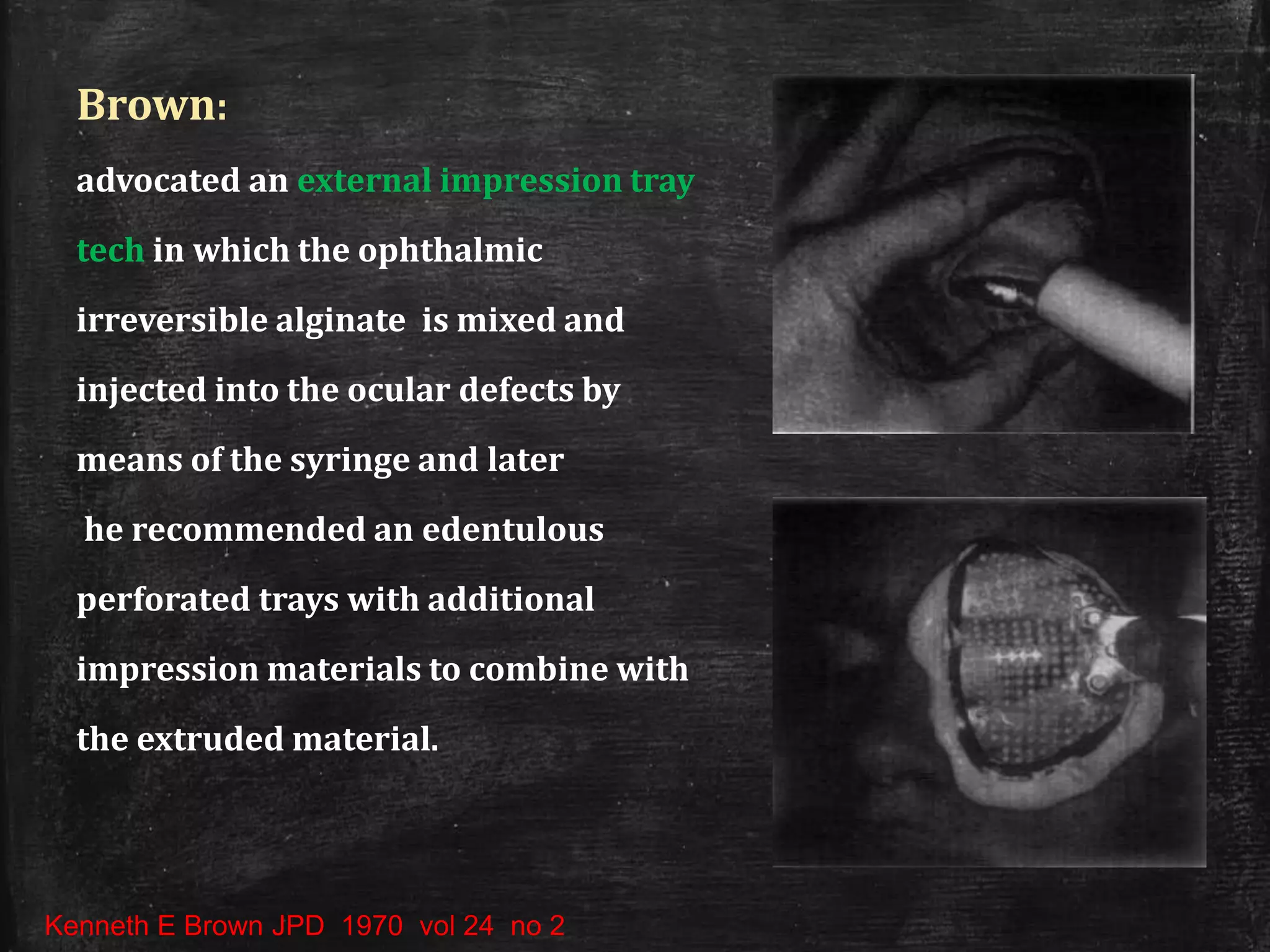 Brown:

advocated an external impression tray tech in which the ophthalmic irreversible alginate is mixed and injected into the ocular defects by means of the syringe and later he recommended an edentulous perforated trays with additional impression materials to combine with the extruded material.

Kenneth E Brown JPD 1970 vol 24 no 2